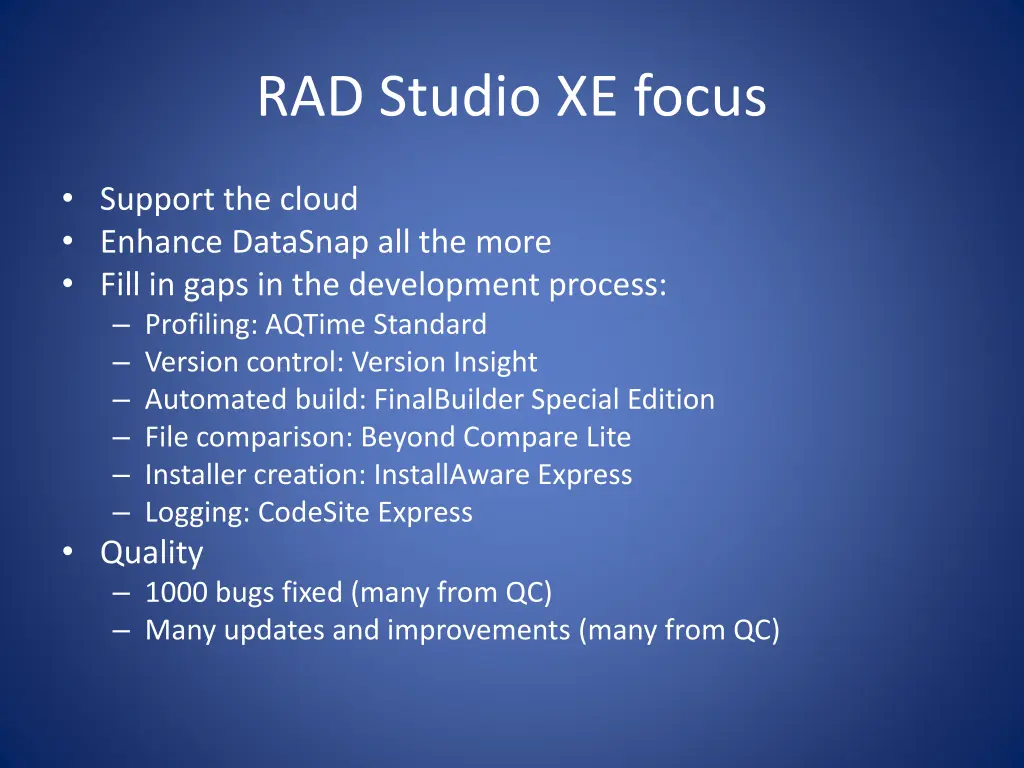 RAD Studio XE focus

• Support the cloud
• Enhance DataSnap all the more
• Fill in gaps in the development process:
– Profiling: AQTime Standard
– Version control: Version Insight
– Automated build: FinalBuilder Special Edition
– File comparison: Beyond Compare Lite
– Installer creation: InstallAware Express
– Logging: CodeSite Express
• Quality
– 1000 bugs fixed (many from QC)
– Many updates and improvements (many from QC)